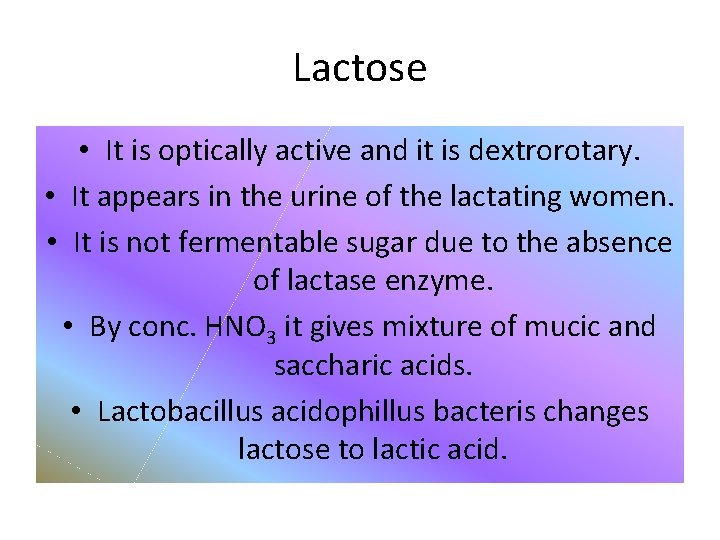 Lactose

• It is optically active and it is dextrorotary.
• It appears in the urine of the lactating women.
• It is not fermentable sugar due to the absence of lactase enzyme.
• By conc. $HNO_3$ it gives mixture of mucic and saccharic acids.
• Lactobacillus acidophillus bacteris changes lactose to lactic acid.